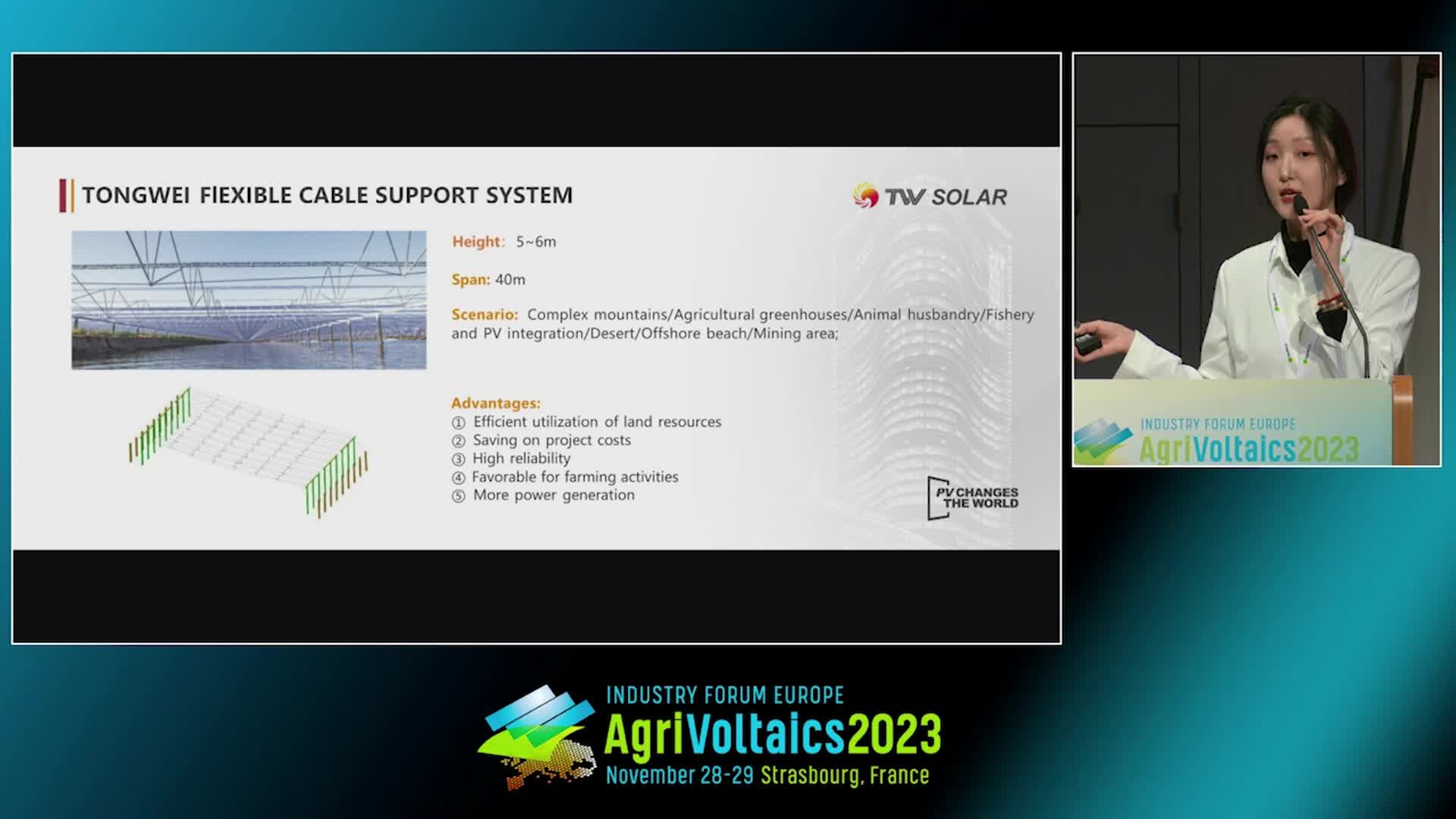 TONGWEI FIEXIBLE CABLE SUPPORT SYSTEM

TW SOLAR

Height: 5~6m

Span: 40m

Scenario: Complex mountains/Agricultural greenhouses/Animal husbandry/Fishery and PV integration/Desert/Offshore beach/Mining area;

Advantages:
① Efficient utilization of land resources
② Saving on project costs
③ High reliability
④ Favorable for farming activities
⑤ More power generation

PV CHANGES THE WORLD

INDUSTRY FORUM EUROPE
AgriVoltaics2023

INDUSTRY FORUM EUROPE
AgriVoltaics2023
November 28-29 Strasbourg, France